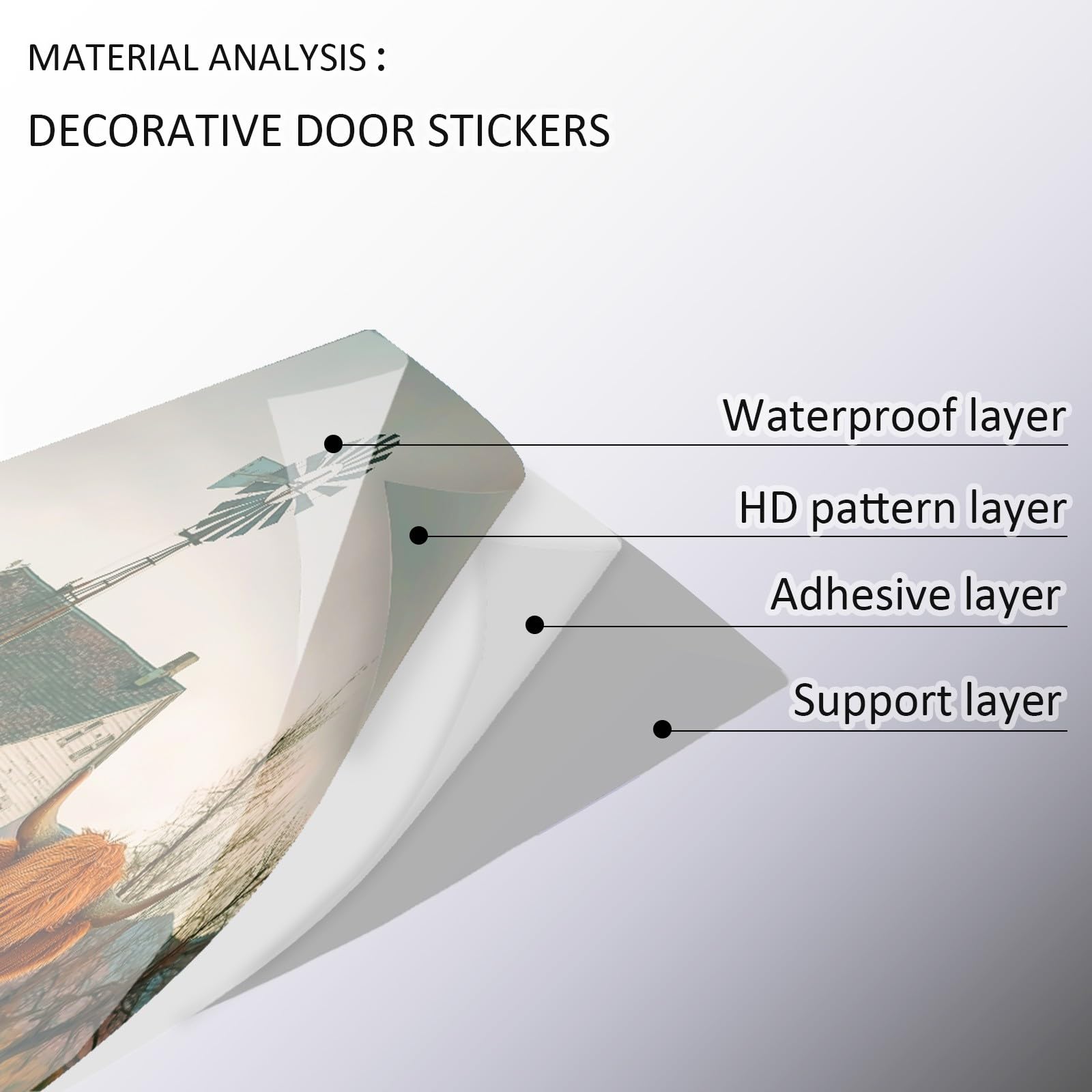 MATERIAL ANALYSIS :

DECORATIVE DOOR STICKERS

Waterproof layer

HD pattern layer

Adhesive layer

Support layer